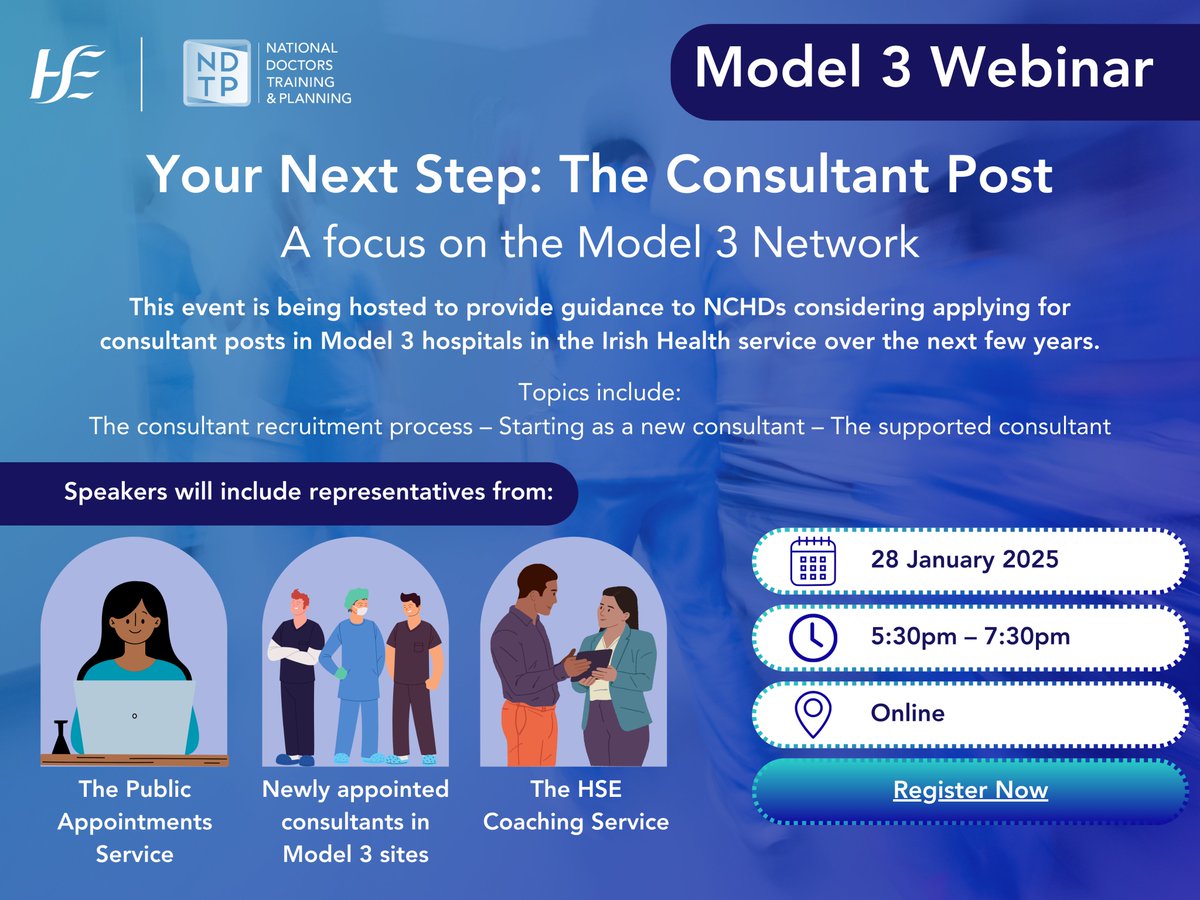 HSE

NDTP NATIONAL DOCTORS TRAINING & PLANNING

Model 3 Webinar

Your Next Step: The Consultant Post

A focus on the Model 3 Network

This event is being hosted to provide guidance to NCHDs considering applying for consultant posts in Model 3 hospitals in the Irish Health service over the next few years.

Topics include:
The consultant recruitment process – Starting as a new consultant – The supported consultant

Speakers will include representatives from:

The Public Appointments Service

Newly appointed consultants in Model 3 sites

The HSE Coaching Service

28 January 2025

5:30pm – 7:30pm

Online

Register Now